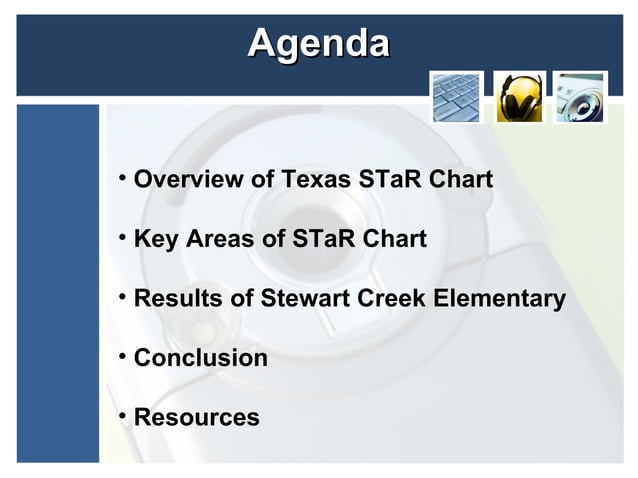 Agenda

• Overview of Texas STaR Chart

• Key Areas of STaR Chart

• Results of Stewart Creek Elementary

• Conclusion

• Resources